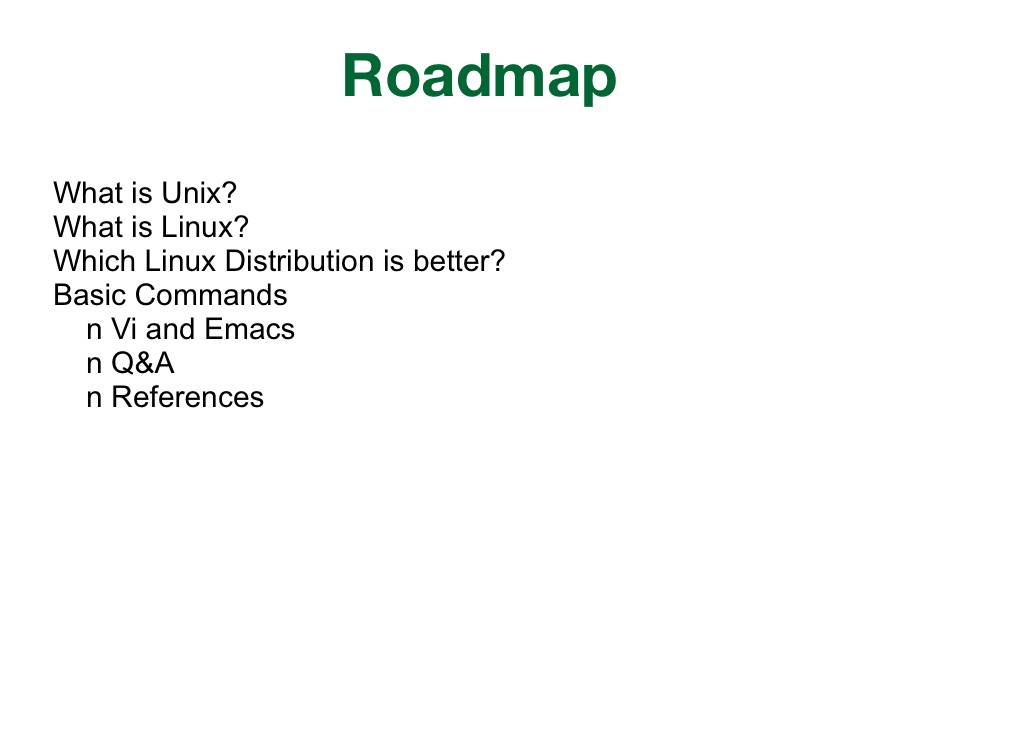 Roadmap

What is Unix?
What is Linux?
Which Linux Distribution is better?
Basic Commands
n Vi and Emacs
n Q&A
n References